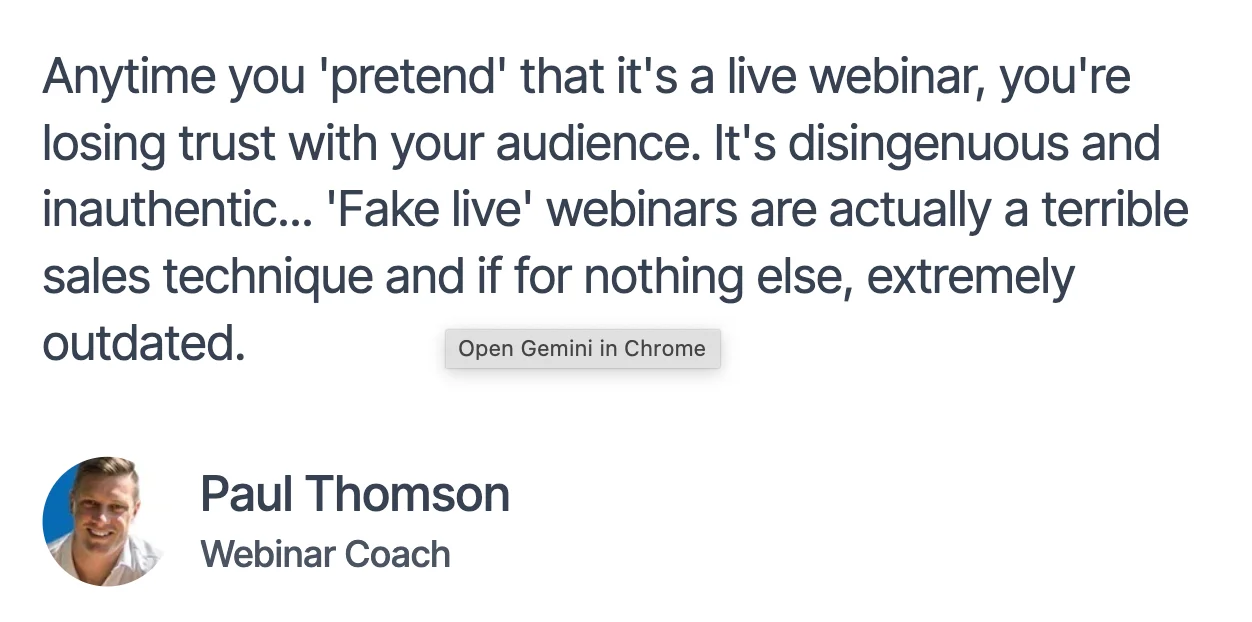 Anytime you 'pretend' that it's a live webinar, you're losing trust with your audience. It's disingenuous and inauthentic... 'Fake live' webinars are actually a terrible sales technique and if for nothing else, extremely outdated.

Open Gemini in Chrome

Paul Thomson
Webinar Coach